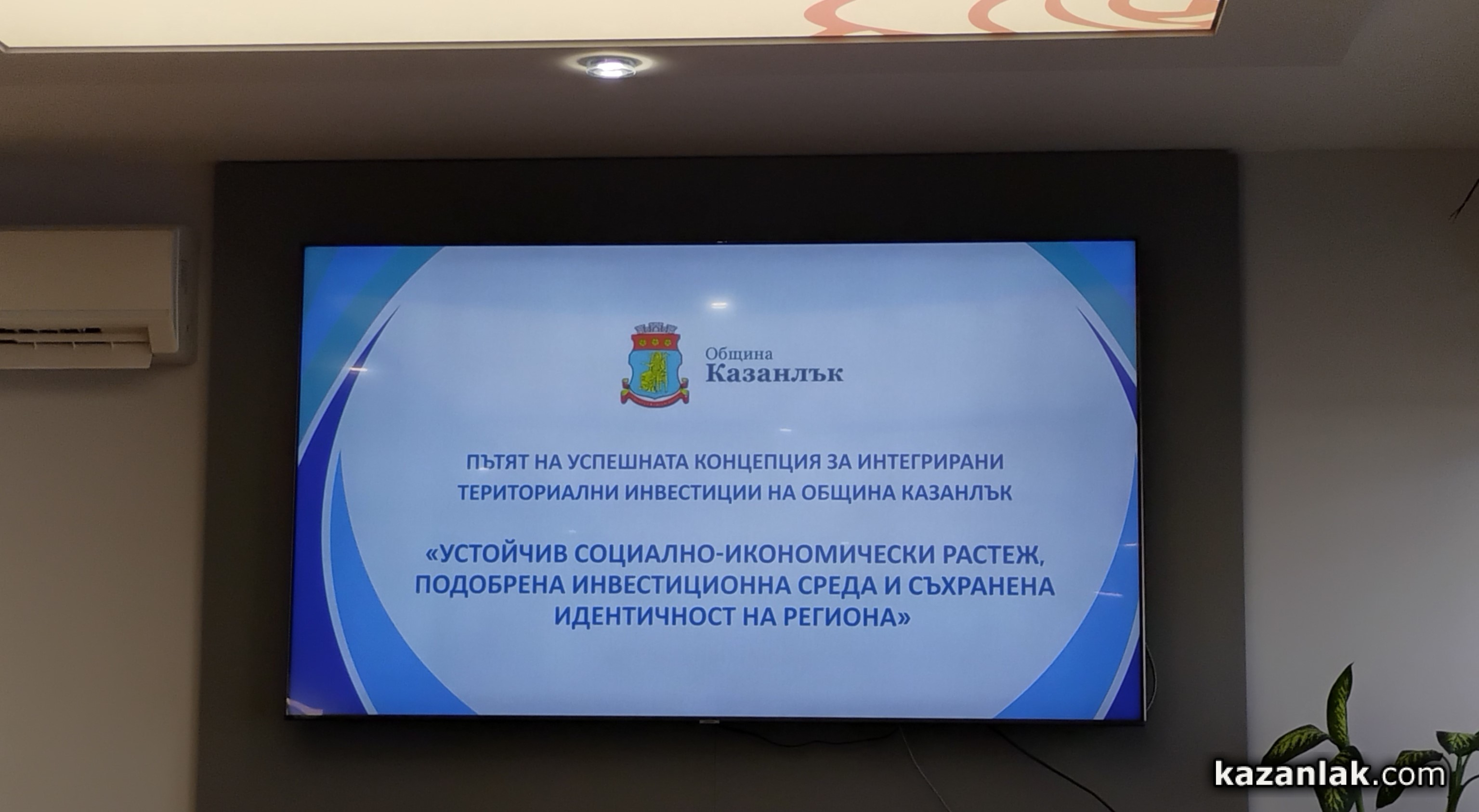 Община
Казанлък

ПЪТЯТ НА УСПЕШНАТА КОНЦЕПЦИЯ ЗА ИНТЕГРИРАНИ ТЕРИТОРИАЛНИ ИНВЕСТИЦИИ НА ОБЩИНА КАЗАНЛЪК

«УСТОЙЧИВ СОЦИАЛНО-ИКОНОМИЧЕСКИ РАСТЕЖ, ПОДОБРЕНА ИНВЕСТИЦИОННА СРЕДА И СЪХРАНЕНА ИДЕНТИЧНОСТ НА РЕГИОНА»

kazanlak.com